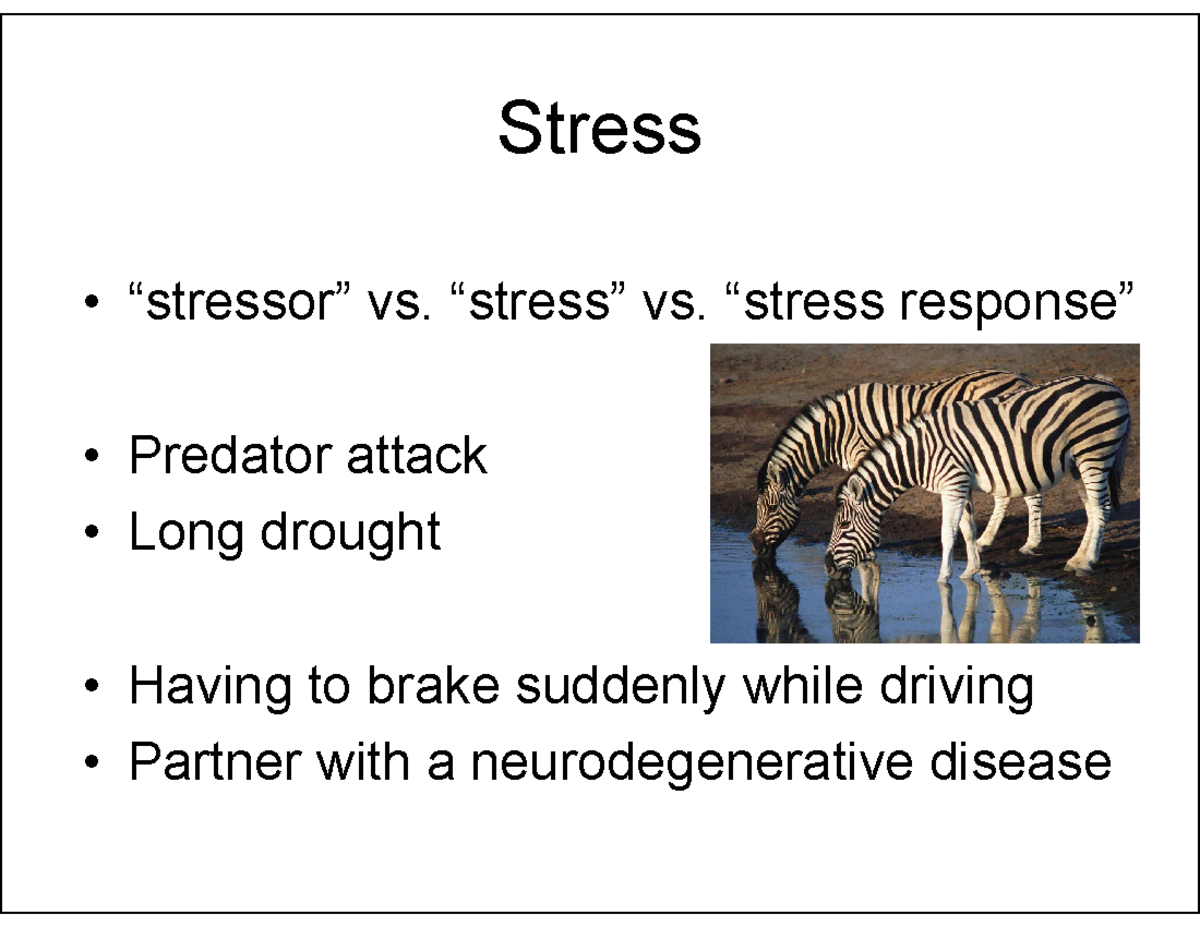 Stress

• “stressor” vs. “stress” vs. “stress response”

• Predator attack
• Long drought

• Having to brake suddenly while driving
• Partner with a neurodegenerative disease